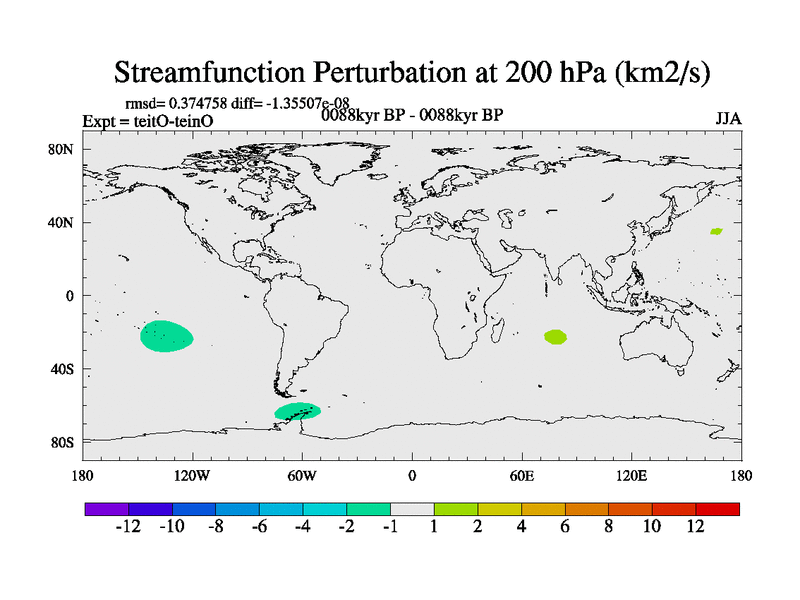 Streamfunction Perturbation at 200 hPa (km2/s)

rmsd= 0.374758 diff= -1.35507e-08

Expt = teitO-teinO

0088kyr BP - 0088kyr BP

JJA

80N

40N

0

40S

80S

180

120W

60W

0

60E

120E

180

-12 -10 -8 -6 -4 -2 -1 1 2 4 6 8 10 12